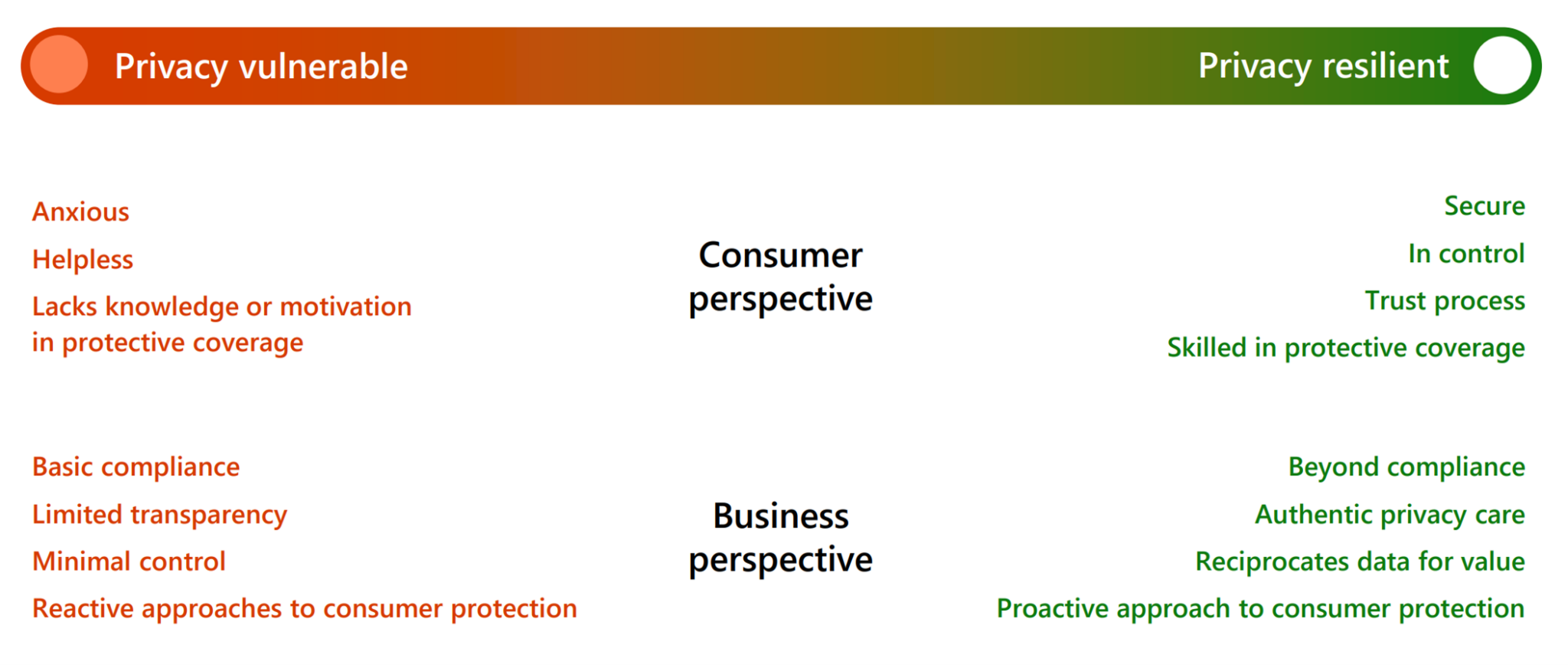 Privacy vulnerable

Privacy resilient

Anxious

Helpless

Lacks knowledge or motivation in protective coverage

Consumer perspective

Secure

In control

Trust process

Skilled in protective coverage

Basic compliance

Limited transparency

Minimal control

Reactive approaches to consumer protection

Business perspective

Beyond compliance

Authentic privacy care

Reciprocates data for value

Proactive approach to consumer protection